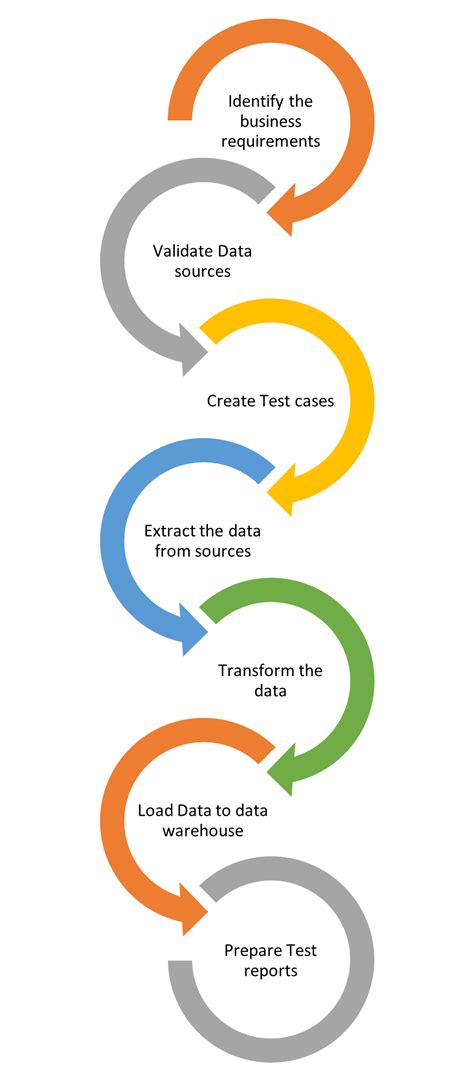 Identify the business requirements

Validate Data sources

Create Test cases

Extract the data from sources

Transform the data

Load Data to data warehouse

Prepare Test reports